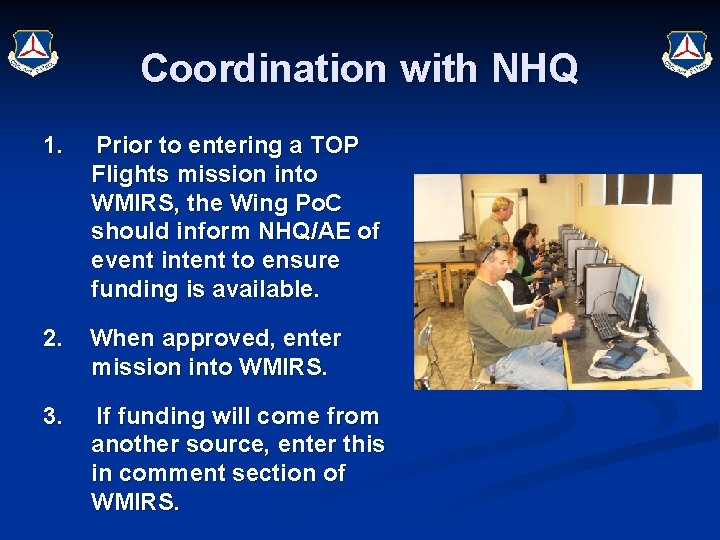 Coordination with NHQ

1. Prior to entering a TOP Flights mission into WMIRS, the Wing PoC should inform NHQ/AE of event intent to ensure funding is available.

2. When approved, enter mission into WMIRS.

3. If funding will come from another source, enter this in comment section of WMIRS.